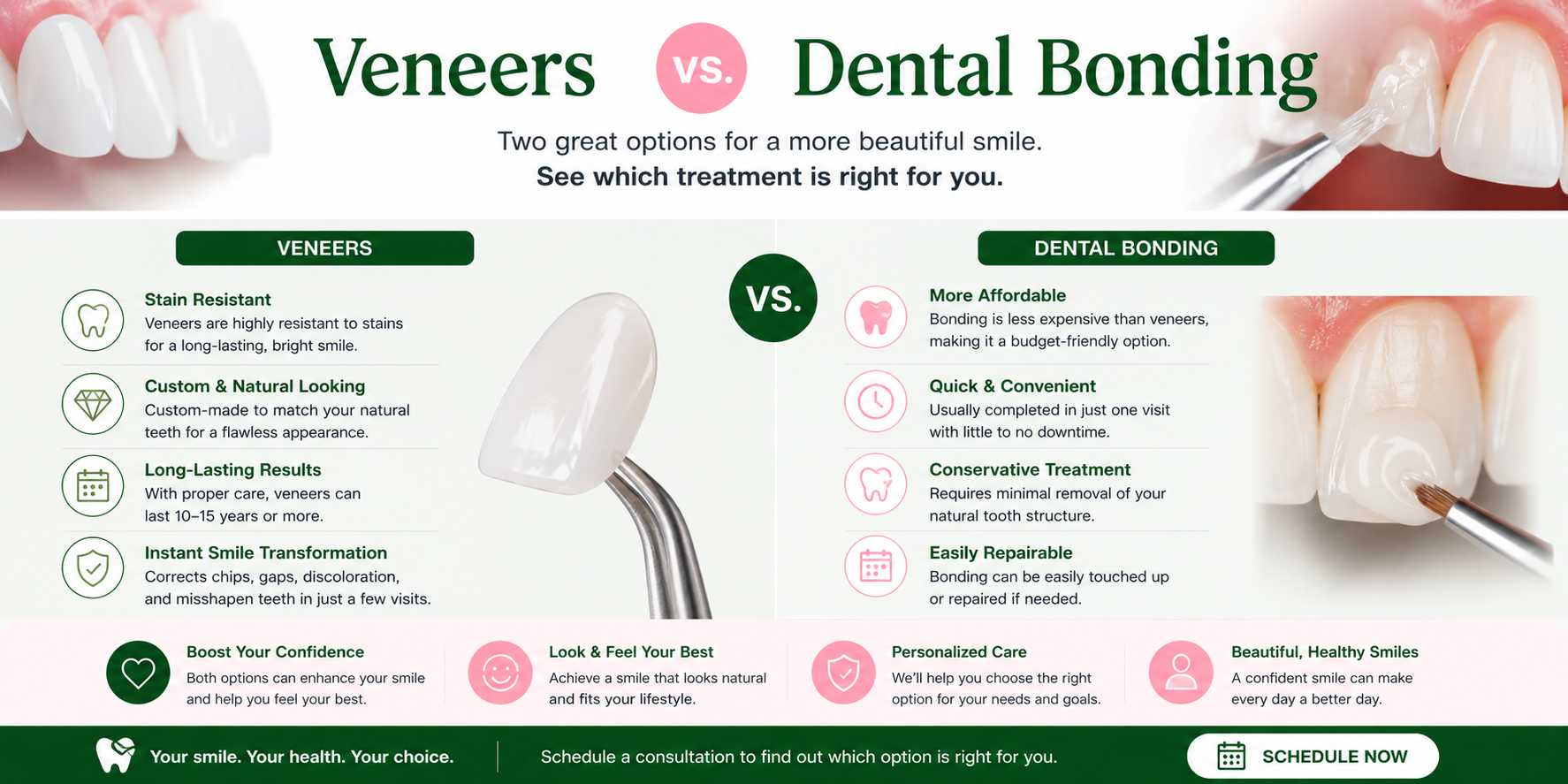 Veneers vs. Dental Bonding

Two great options for a more beautiful smile.
See which treatment is right for you.

VENEERS

Stain Resistant
Veneers are highly resistant to stains for a long-lasting, bright smile.

Custom & Natural Looking
Custom-made to match your natural teeth for a flawless appearance.

Long-Lasting Results
With proper care, veneers can last 10–15 years or more.

Instant Smile Transformation
Corrects chips, gaps, discoloration, and misshapen teeth in just a few visits.

VS.

DENTAL BONDING

More Affordable
Bonding is less expensive than veneers, making it a budget-friendly option.

Quick & Convenient
Usually completed in just one visit with little to no downtime.

Conservative Treatment
Requires minimal removal of your natural tooth structure.

Easily Repairable
Bonding can be easily touched up or repaired if needed.

Boost Your Confidence
Both options can enhance your smile and help you feel your best.

Look & Feel Your Best
Achieve a smile that looks natural and fits your lifestyle.

Personalized Care
We'll help you choose the right option for your needs and goals.

Beautiful, Healthy Smiles
A confident smile can make every day a better day.

Your smile. Your health. Your choice.

Schedule a consultation to find out which option is right for you.

SCHEDULE NOW